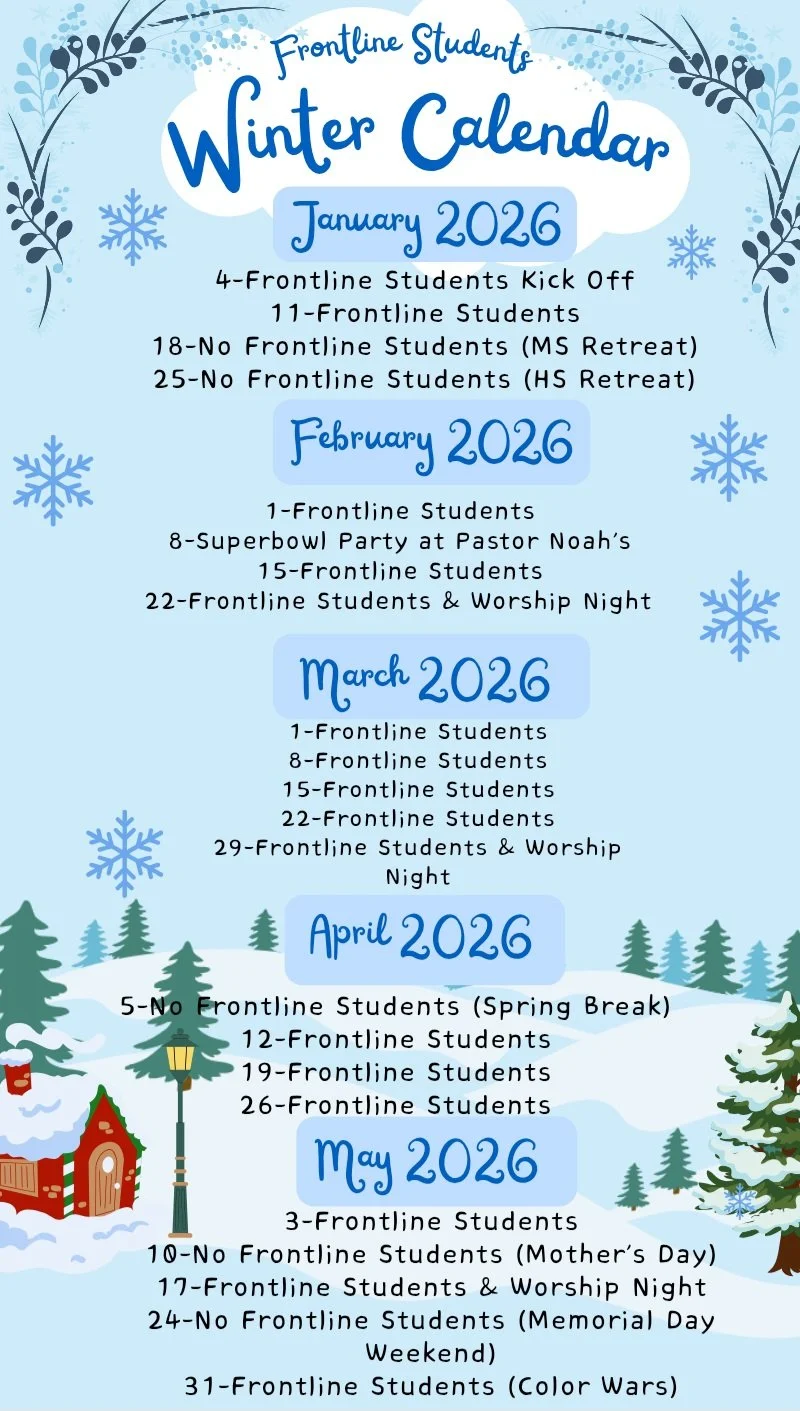 Frontline Students
Winter Calendar

January 2026

4-Frontline Students Kick Off
11-Frontline Students
18-No Frontline Students (MS Retreat)
25-No Frontline Students (HS Retreat)

February 2026

1-Frontline Students
8-Superbowl Party at Pastor Noah's
15-Frontline Students
22-Frontline Students & Worship Night

March 2026

1-Frontline Students
8-Frontline Students
15-Frontline Students
22-Frontline Students
29-Frontline Students & Worship Night

April 2026

5-No Frontline Students (Spring Break)
12-Frontline Students
19-Frontline Students
26-Frontline Students

May 2026

3-Frontline Students
10-No Frontline Students (Mother's Day)
17-Frontline Students & Worship Night
24-No Frontline Students (Memorial Day Weekend)
31-Frontline Students (Color Wars)